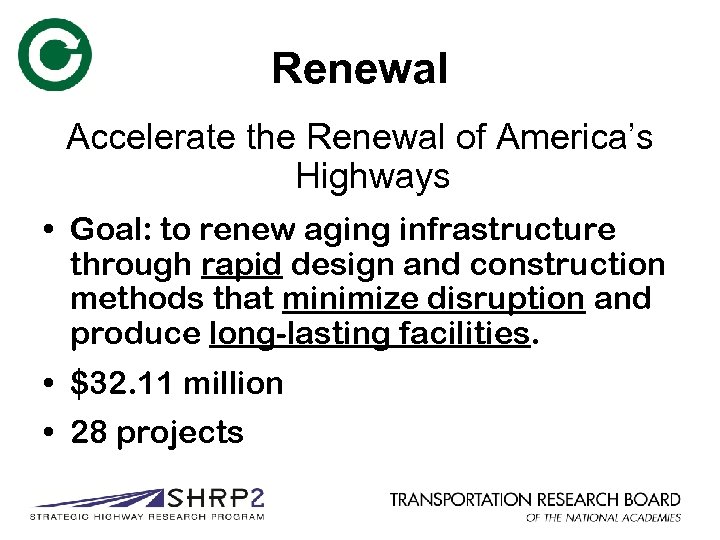 Renewal

Accelerate the Renewal of America's Highways

• Goal: to renew aging infrastructure through rapid design and construction methods that minimize disruption and produce long-lasting facilities.

• \$32.11 million

• 28 projects

SHRP2
STRATEGIC HIGHWAY RESEARCH PROGRAM

TRANSPORTATION RESEARCH BOARD
OF THE NATIONAL ACADEMIES